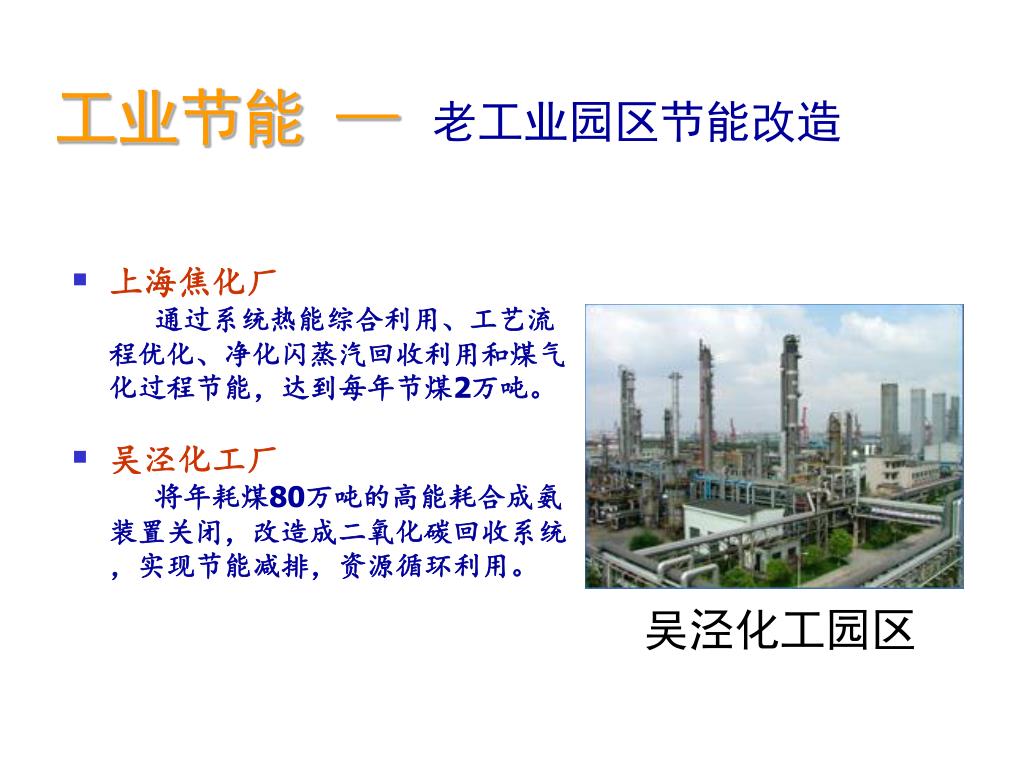 工业节能 — 老工业园区节能改造

▪ 上海焦化厂
通过系统热能综合利用、工艺流程优化、净化闪蒸汽回收利用和煤气化过程节能，达到每年节煤2万吨。

▪ 吴泾化工厂
将年耗煤80万吨的高能耗合成氨装置关闭，改造成二氧化碳回收系统，实现节能减排，资源循环利用。

吴泾化工园区